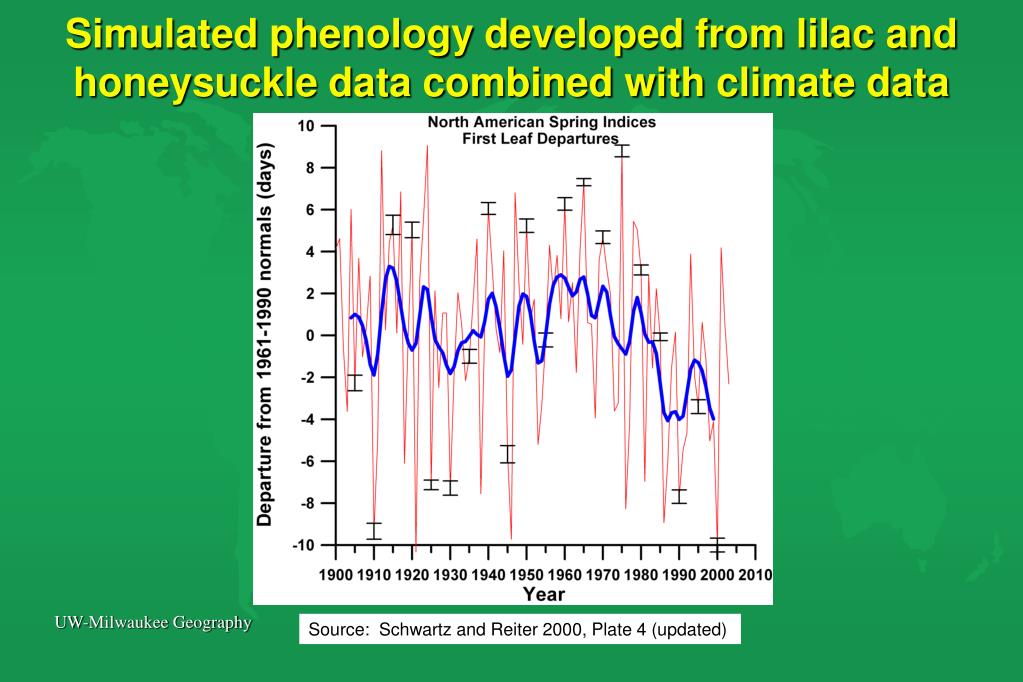 Simulated phenology developed from lilac and honeysuckle data combined with climate data

North American Spring Indices
First Leaf Departures

Departure from 1961-1990 normals (days)

10
8
6
4
2
0
-2
-4
-6
-8
-10

1900 1910 1920 1930 1940 1950 1960 1970 1980 1990 2000 2010
Year

UW-Milwaukee Geography

Source: Schwartz and Reiter 2000, Plate 4 (updated)